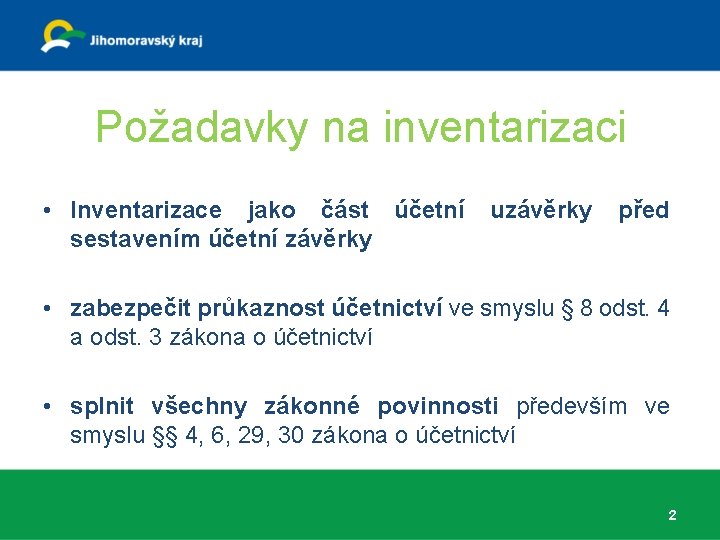 Jihomoravský kraj

Požadavky na inventarizaci

• Inventarizace jako část účetní uzávěrky před sestavením účetní závěrky

• zabezpečit průkaznost účetnictví ve smyslu § 8 odst. 4 a odst. 3 zákona o účetnictví

• splnit všechny zákonné povinnosti především ve smyslu §§ 4, 6, 29, 30 zákona o účetnictví

2